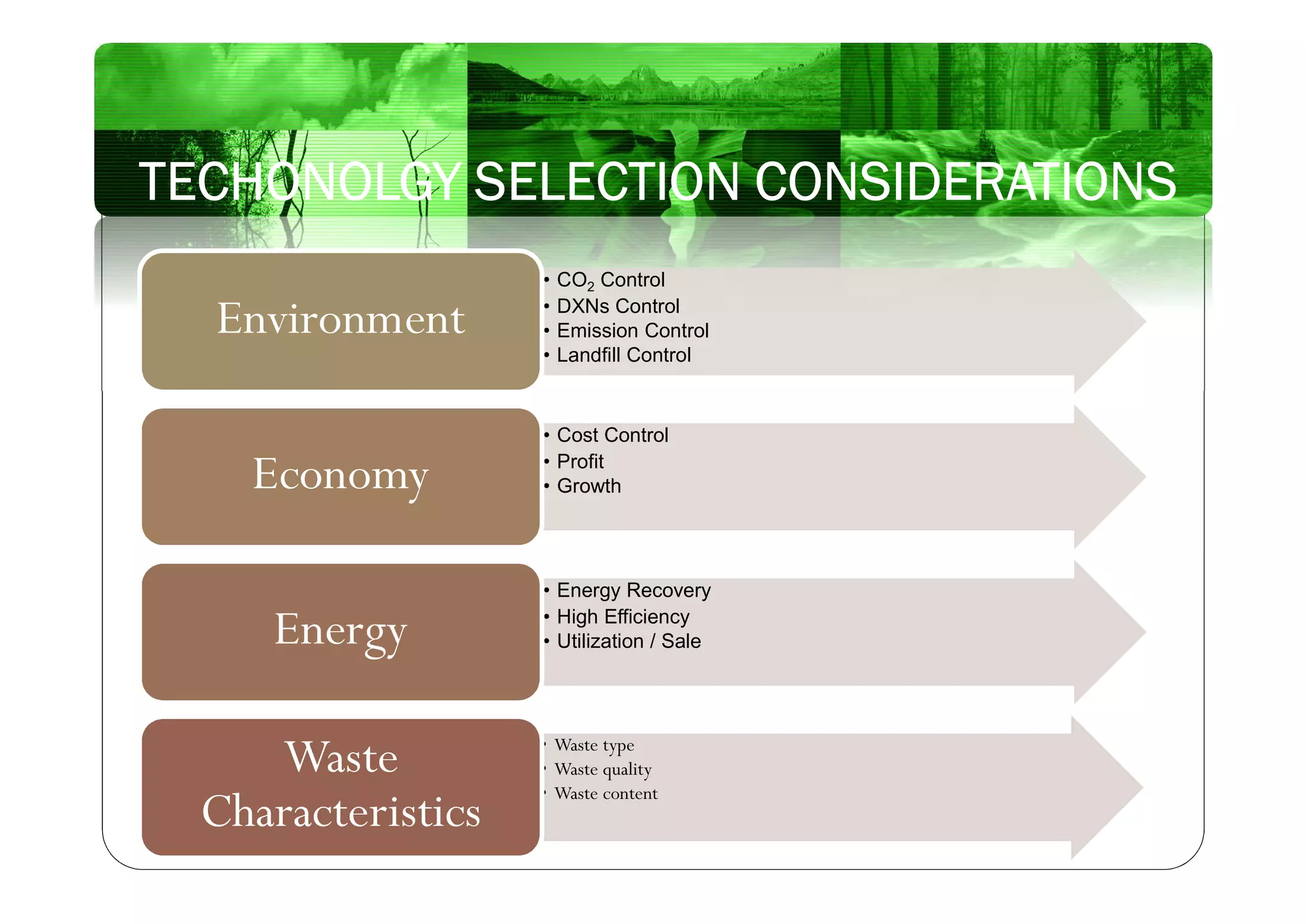 TECHONOLGY SELECTION CONSIDERATIONS

Environment

• $CO_2$ Control
• DXNs Control
• Emission Control
• Landfill Control

Economy

• Cost Control
• Profit
• Growth

Energy

• Energy Recovery
• High Efficiency
• Utilization / Sale

Waste Characteristics

• Waste type
• Waste quality
• Waste content